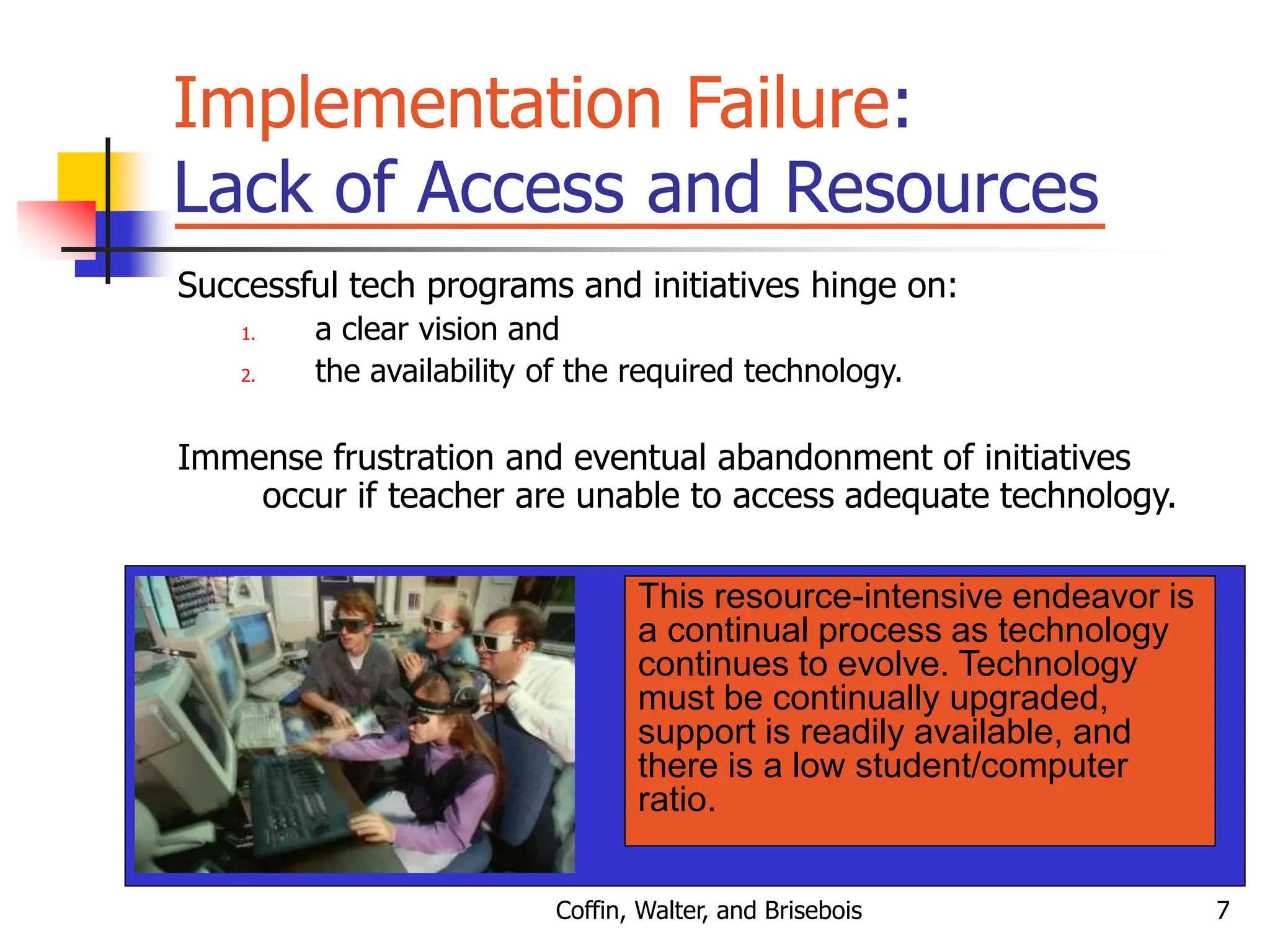 Implementation Failure:
Lack of Access and Resources

Successful tech programs and initiatives hinge on:
1. a clear vision and
2. the availability of the required technology.

Immense frustration and eventual abandonment of initiatives occur if teacher are unable to access adequate technology.

This resource-intensive endeavor is a continual process as technology continues to evolve. Technology must be continually upgraded, support is readily available, and there is a low student/computer ratio.

Coffin, Walter, and Brisebois

7